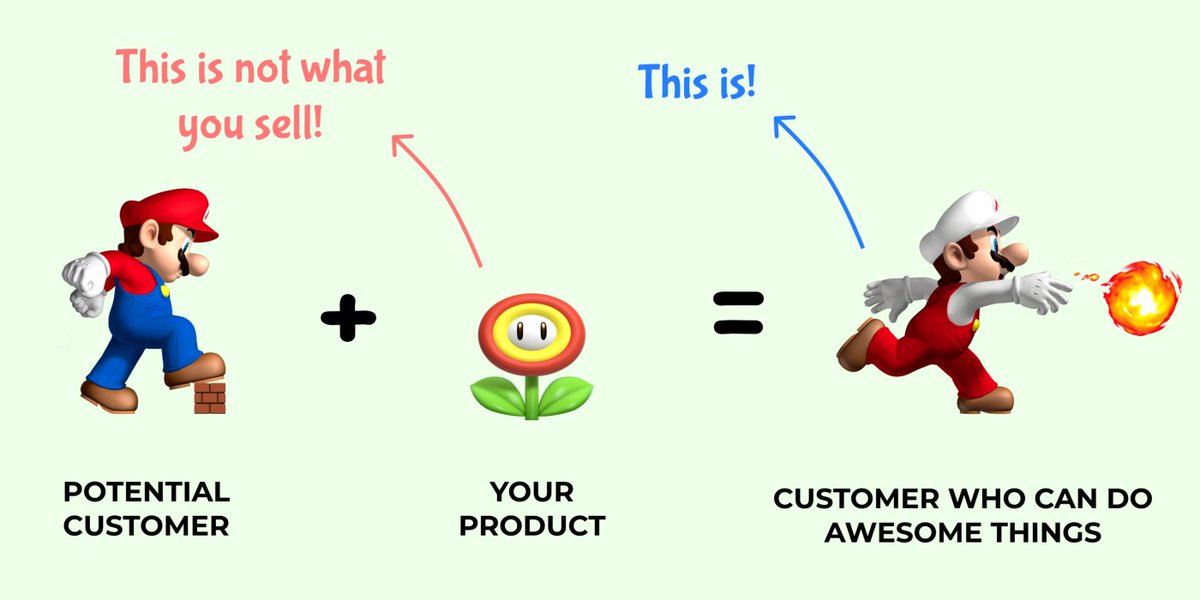 This is not what you sell!

This is!

+

=

POTENTIAL CUSTOMER

YOUR PRODUCT

CUSTOMER WHO CAN DO AWESOME THINGS